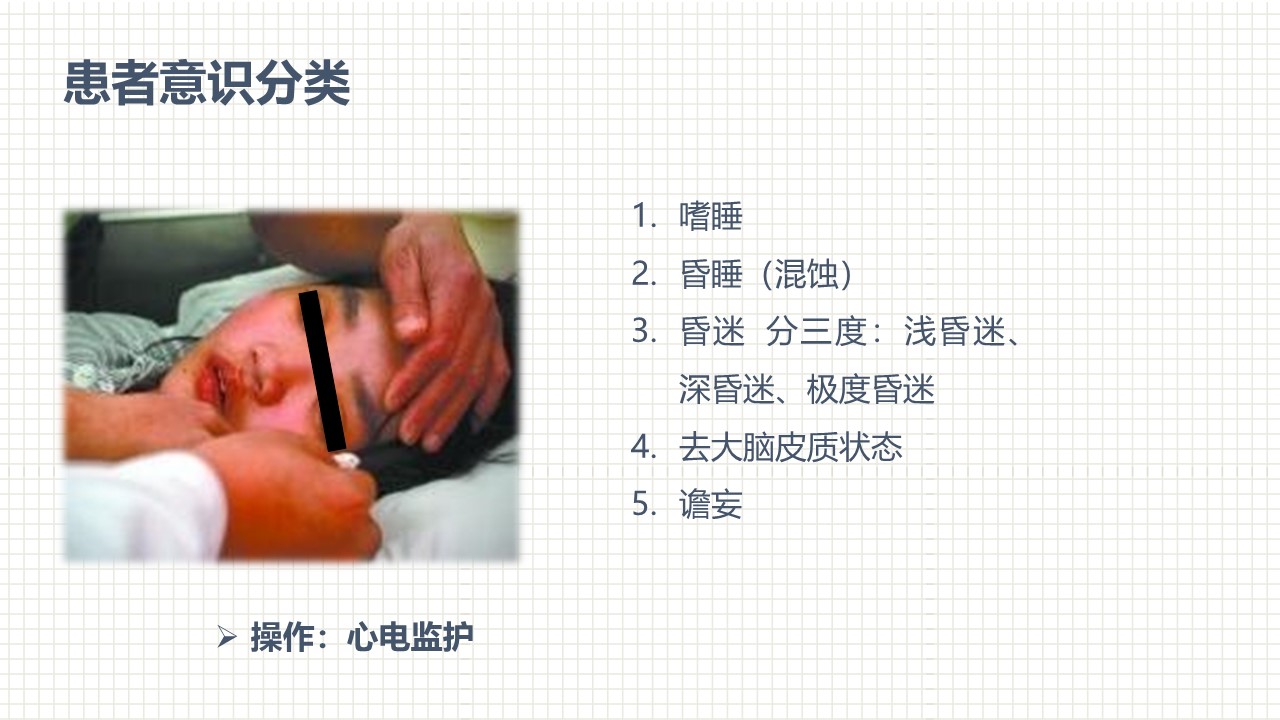 患者意识分类

1. 嗜睡
2. 昏睡（混蚀）
3. 昏迷 分三度：浅昏迷、深昏迷、极度昏迷
4. 去大脑皮质状态
5. 谵妄

➢ 操作：心电监护